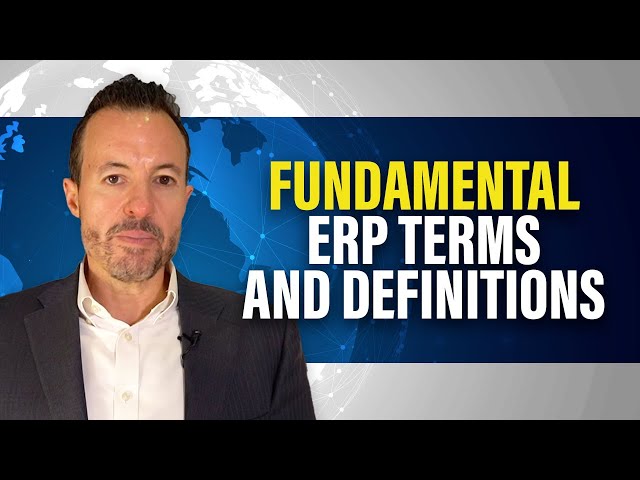 FUNDAMENTAL
ERP TERMS
AND DEFINITIONS